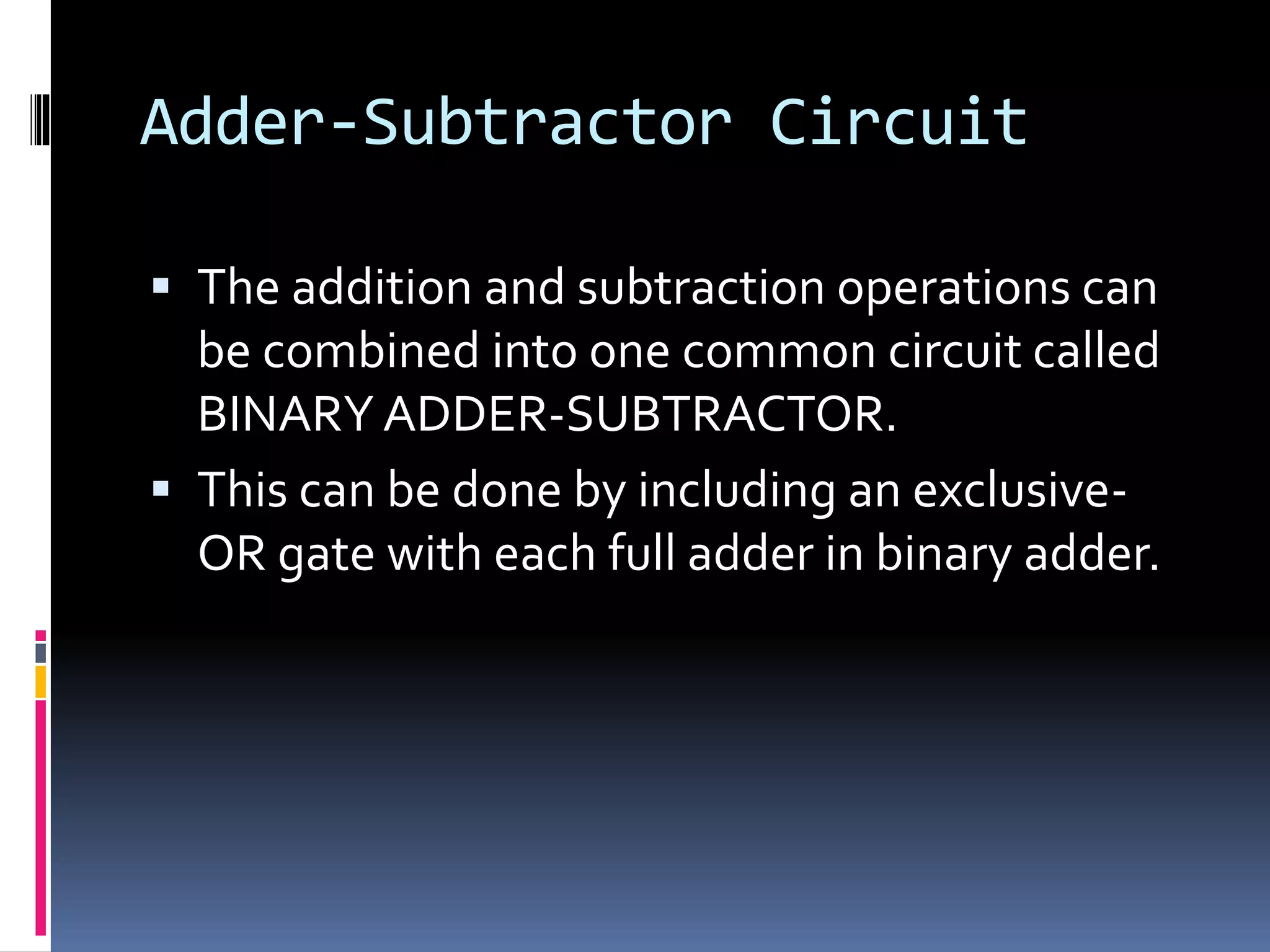 Adder-Subtractor Circuit

▪ The addition and subtraction operations can be combined into one common circuit called BINARY ADDER-SUBTRACTOR.

▪ This can be done by including an exclusive-OR gate with each full adder in binary adder.